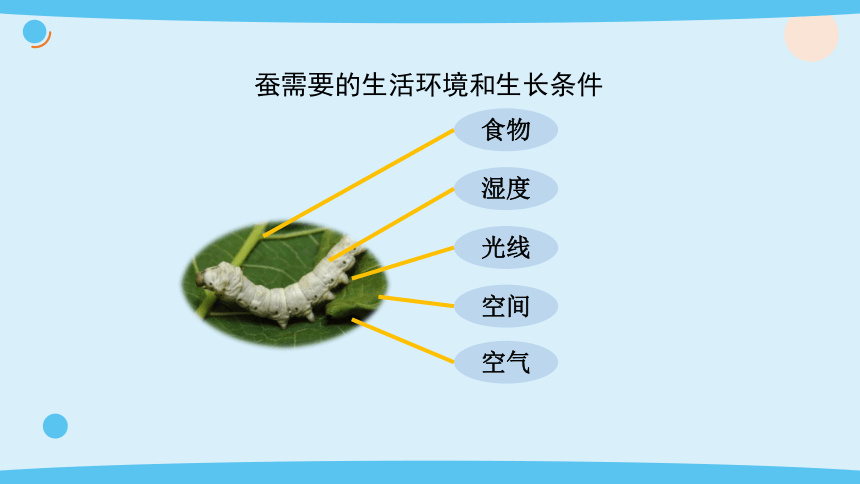 蚕需要的生活环境和生长条件

食物

湿度

光线

空间

空气